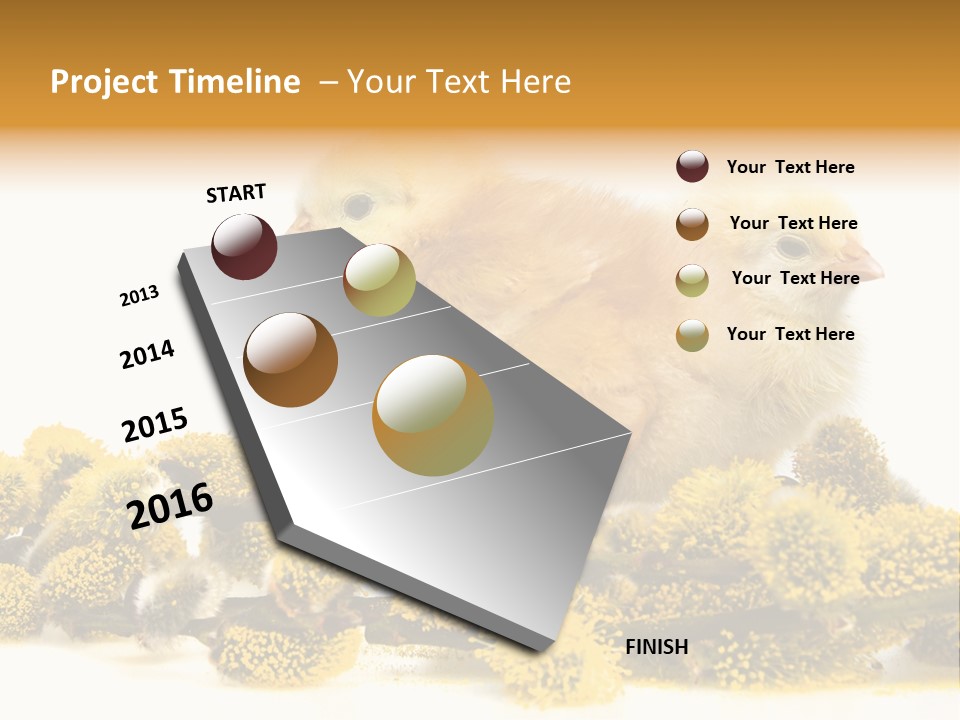 Project Timeline – Your Text Here

START

2013

2014

2015

2016

FINISH

Your Text Here

Your Text Here

Your Text Here

Your Text Here